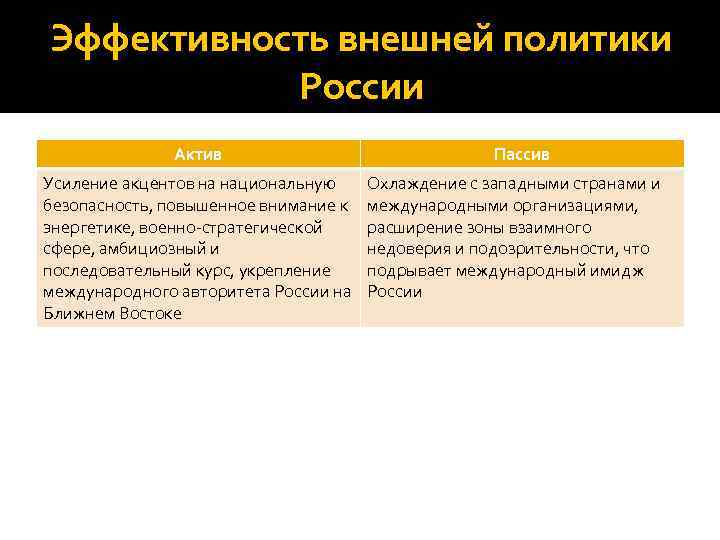 Эффективность внешней политики России

| Актив | Пассив |
|---|---|
| Усиление акцентов на национальную безопасность, повышенное внимание к энергетике, военно-стратегической сфере, амбициозный и последовательный курс, укрепление международного авторитета России на Ближнем Востоке | Охлаждение с западными странами и международными организациями, расширение зоны взаимного недоверия и подозрительности, что подрывает международный имидж России |